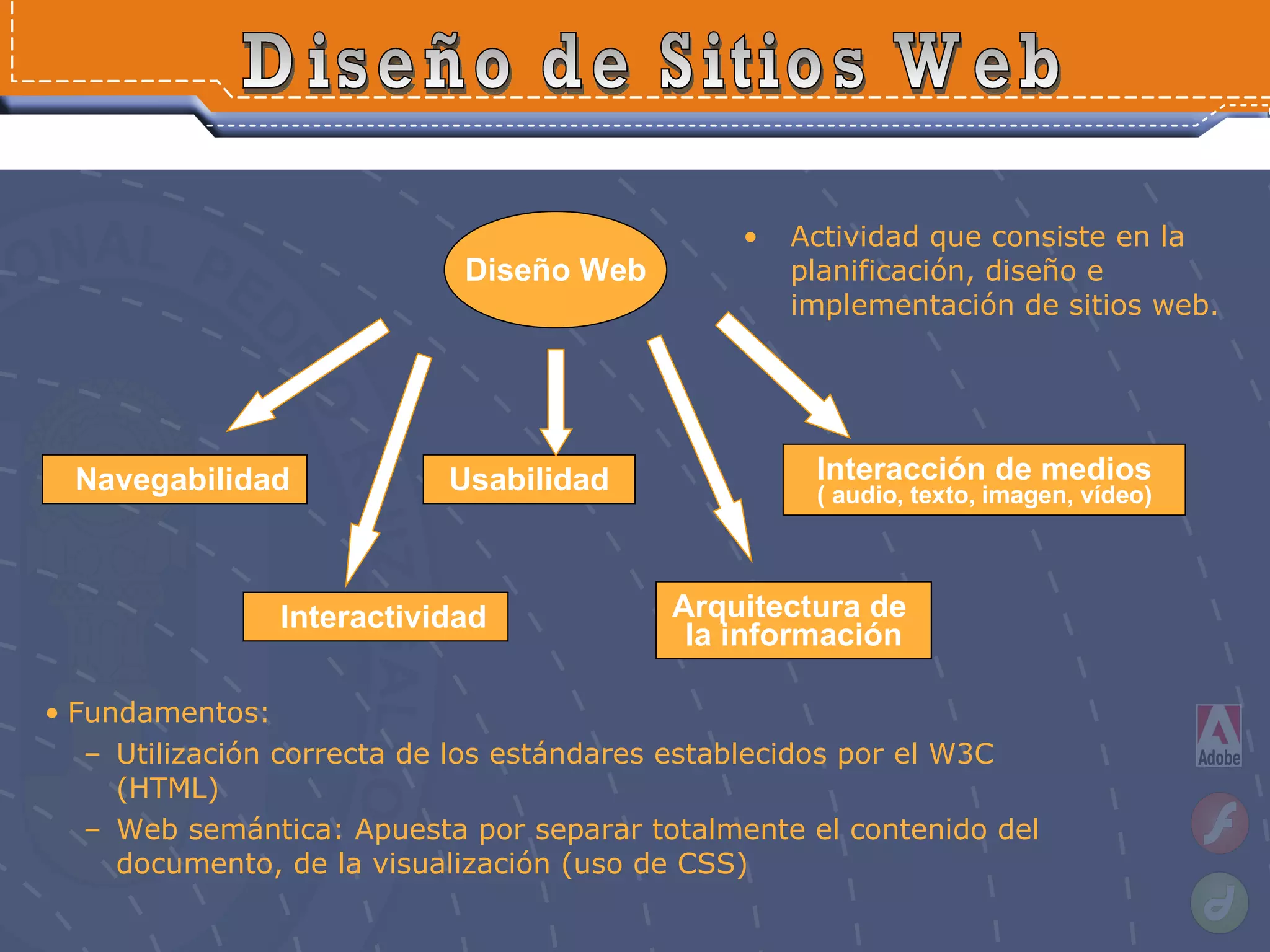 Diseño de Sitios Web

Diseño Web

• Actividad que consiste en la planificación, diseño e implementación de sitios web.

Navegabilidad

Usabilidad

Interacción de medios
( audio, texto, imagen, vídeo)

Interactividad

Arquitectura de la información

• Fundamentos:
– Utilización correcta de los estándares establecidos por el W3C (HTML)
– Web semántica: Apuesta por separar totalmente el contenido del documento, de la visualización (uso de CSS)

Adobe